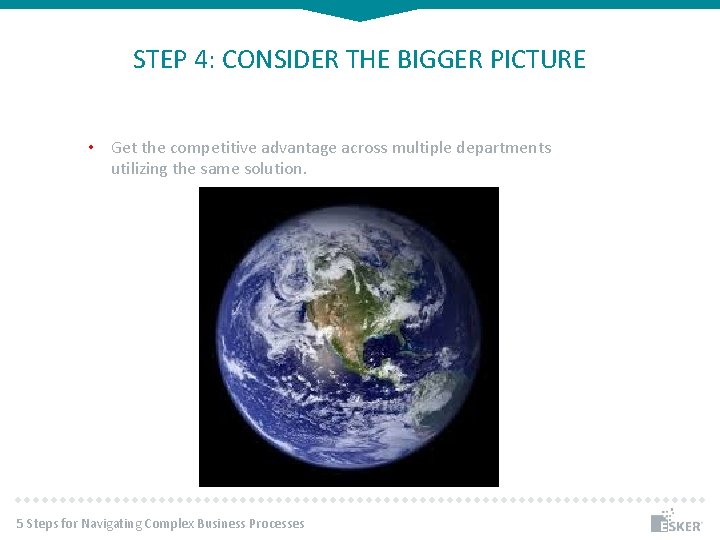 STEP 4: CONSIDER THE BIGGER PICTURE

• Get the competitive advantage across multiple departments utilizing the same solution.

5 Steps for Navigating Complex Business Processes

ESKER